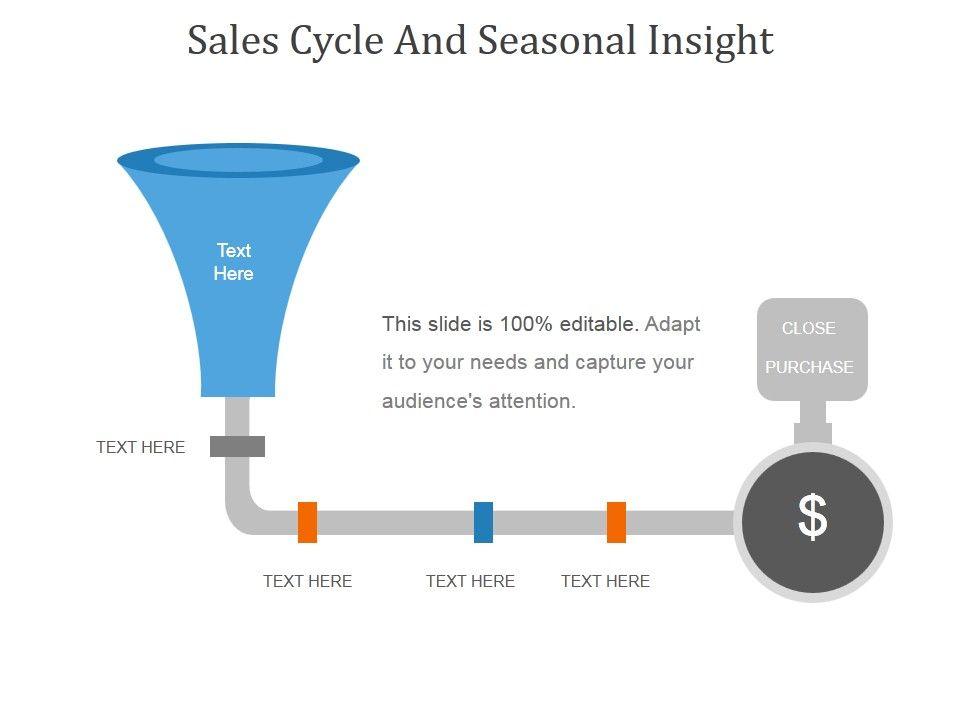 Sales Cycle And Seasonal Insight

Text Here

This slide is 100% editable. Adapt it to your needs and capture your audience's attention.

CLOSE PURCHASE

TEXT HERE

$

TEXT HERE

TEXT HERE

TEXT HERE